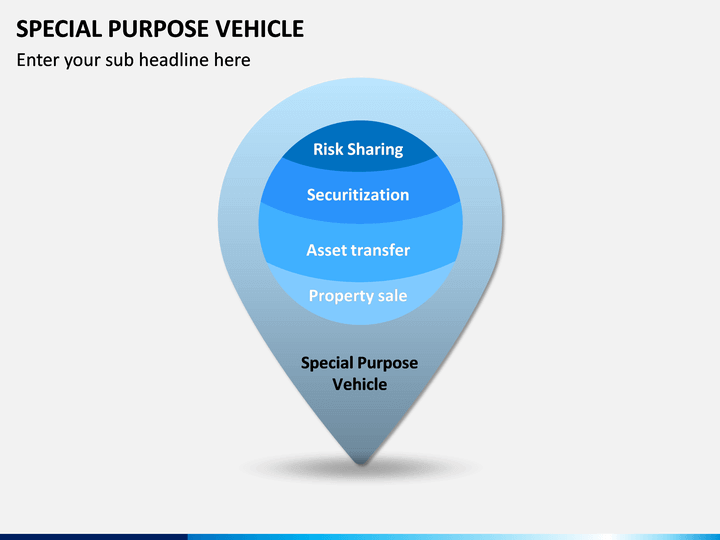 SPECIAL PURPOSE VEHICLE

Enter your sub headline here

Risk Sharing

Securitization

Asset transfer

Property sale

Special Purpose Vehicle